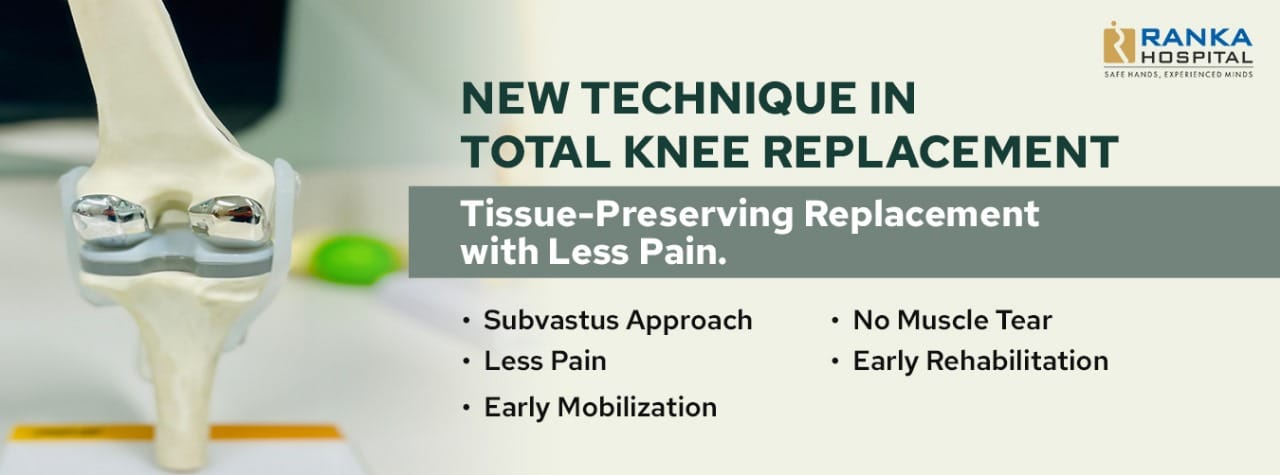 RANKA HOSPITAL
SAFE HANDS, EXPERIENCED MINDS

NEW TECHNIQUE IN TOTAL KNEE REPLACEMENT

Tissue-Preserving Replacement with Less Pain.

• Subvastus Approach
• Less Pain
• Early Mobilization

• No Muscle Tear
• Early Rehabilitation